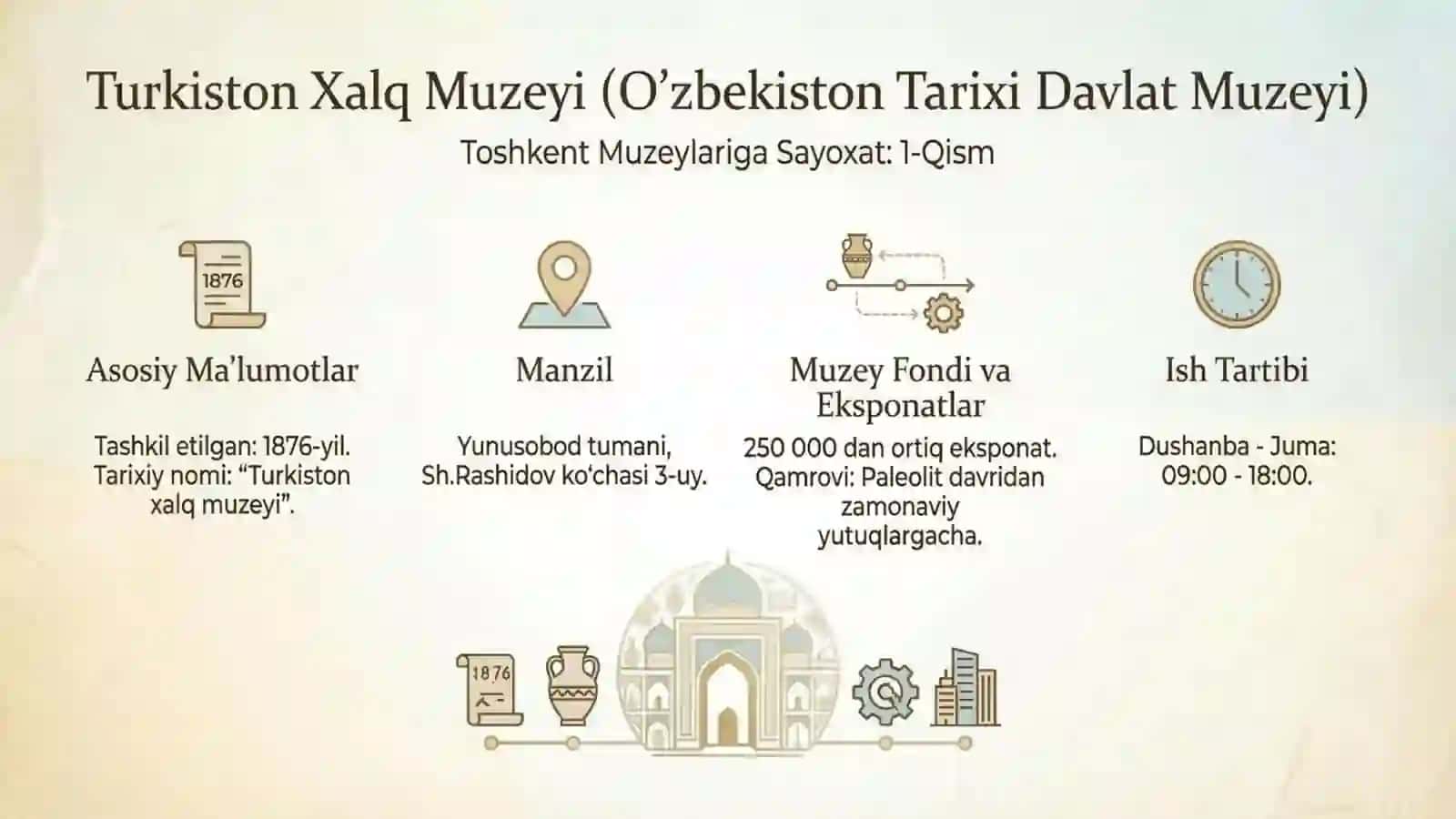 Turkiston Xalq Muzeyi (O’zbekiston Tarixi Davlat Muzeyi)

Toshkent Muzeylariga Sayoxat: 1-Qism

1876

Asosiy Ma’lumotlar

Tashkil etilgan: 1876-yil. Tarixiy nomi: “Turkiston xalq muzeyi”.

Manzil

Yunusobod tumani, Sh.Rashidov ko‘chasi 3-uy.

Muzey Fondi va Eksponatlar

250 000 dan ortiq eksponat. Qamrovi: Paleolit davridan zamonaviy yutuqlargacha.

Ish Tartibi

Dushanba - Juma: 09:00 - 18:00.

1876